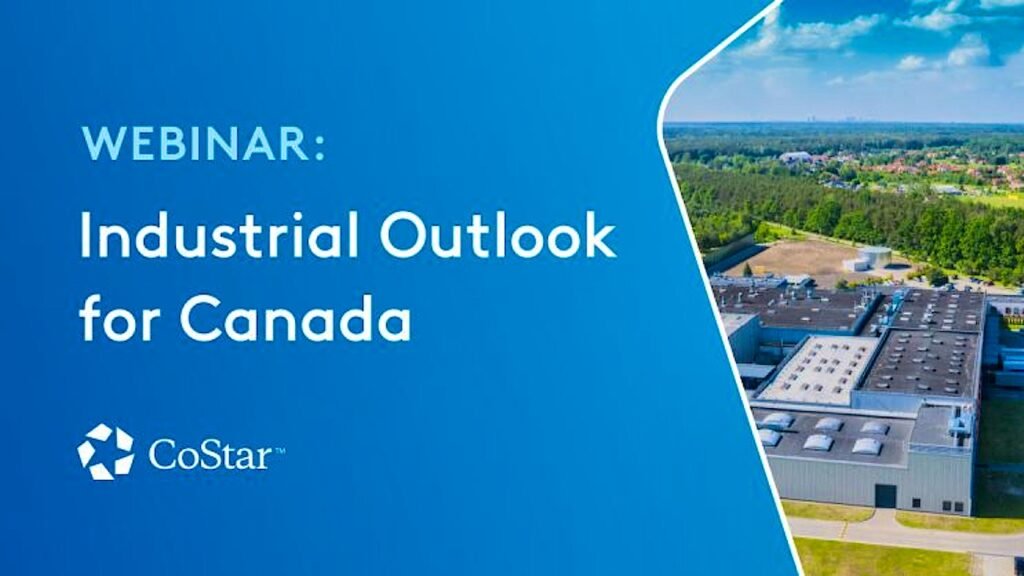 WEBINAR:

Industrial Outlook for Canada

CoStar™